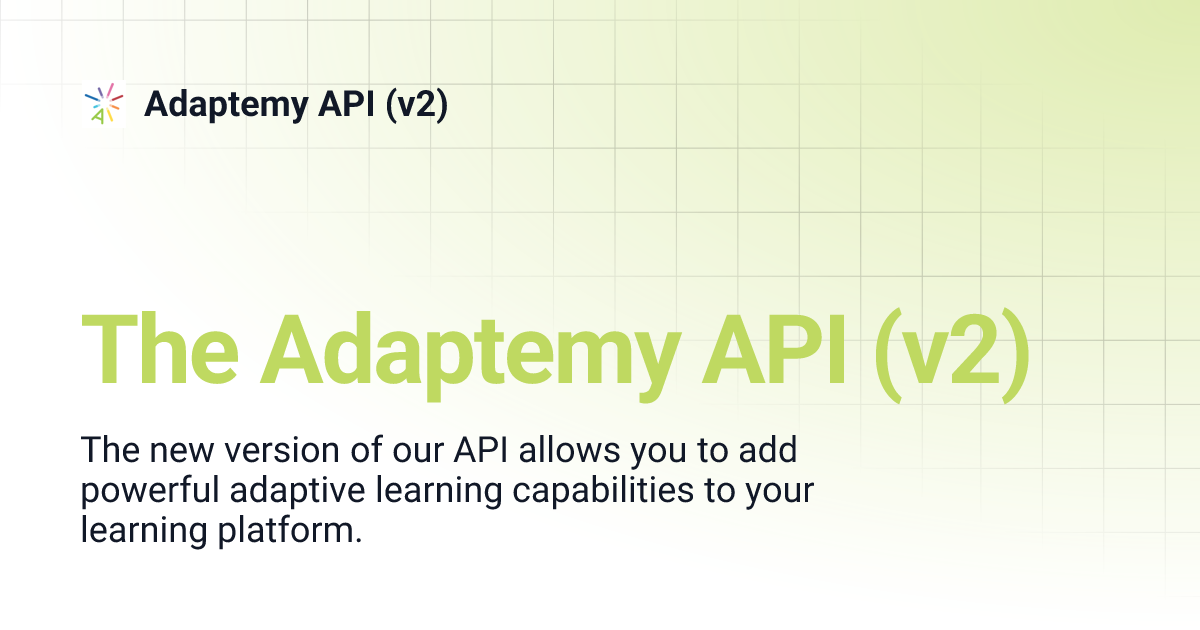 Adaptemy API (v2)

The Adaptemy API (v2)

The new version of our API allows you to add powerful adaptive learning capabilities to your learning platform.